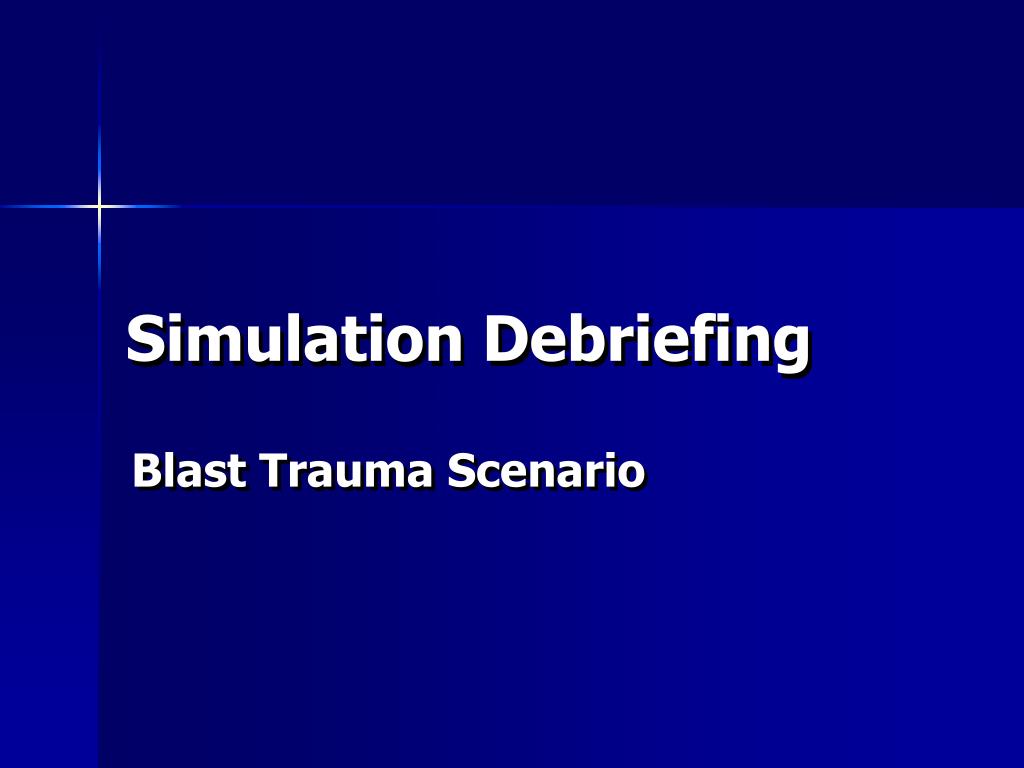 Simulation Debriefing

Blast Trauma Scenario